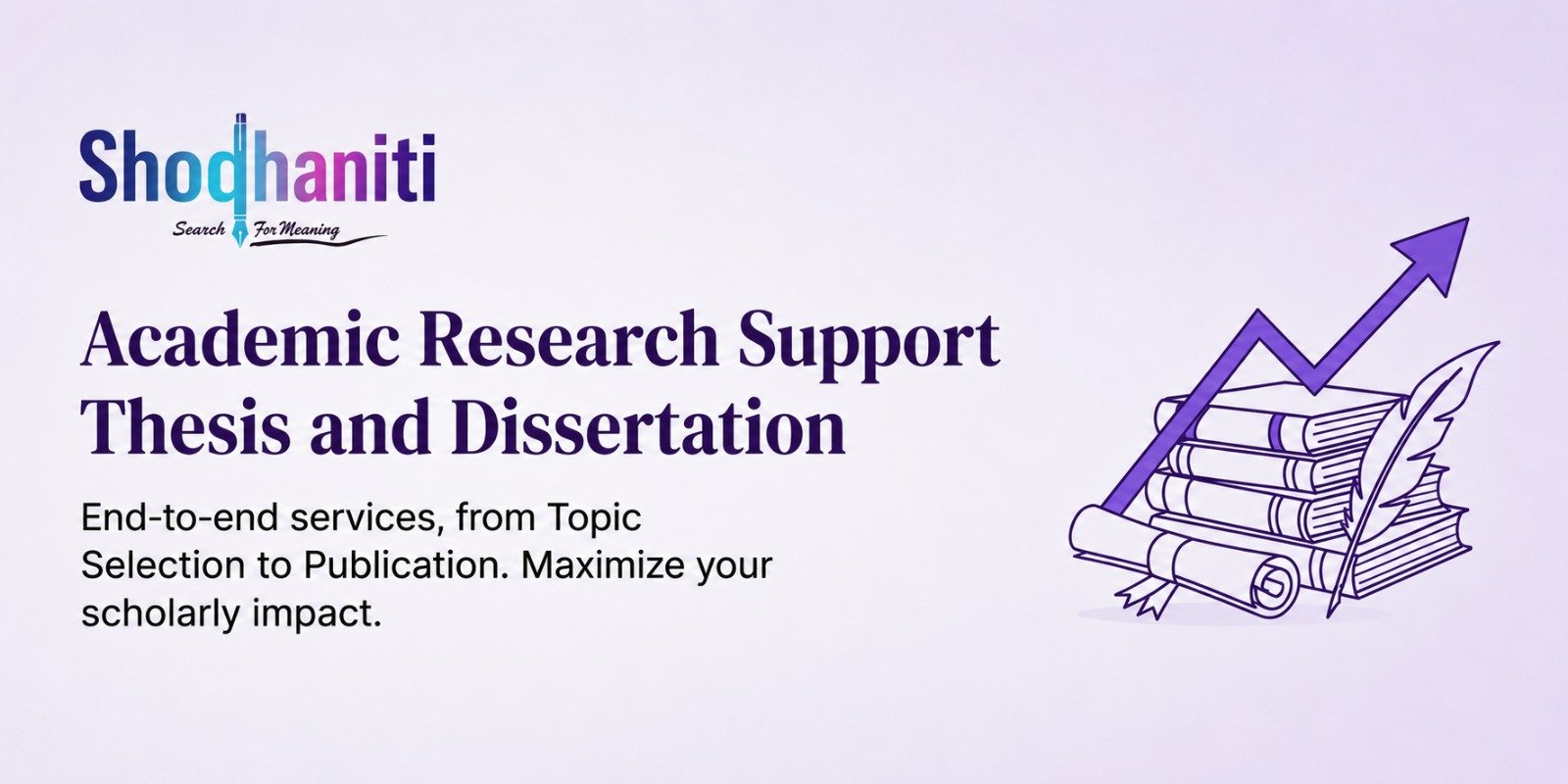 Shodhaniti
Search For Meaning

Academic Research Support
Thesis and Dissertation

End-to-end services, from Topic Selection to Publication. Maximize your scholarly impact.